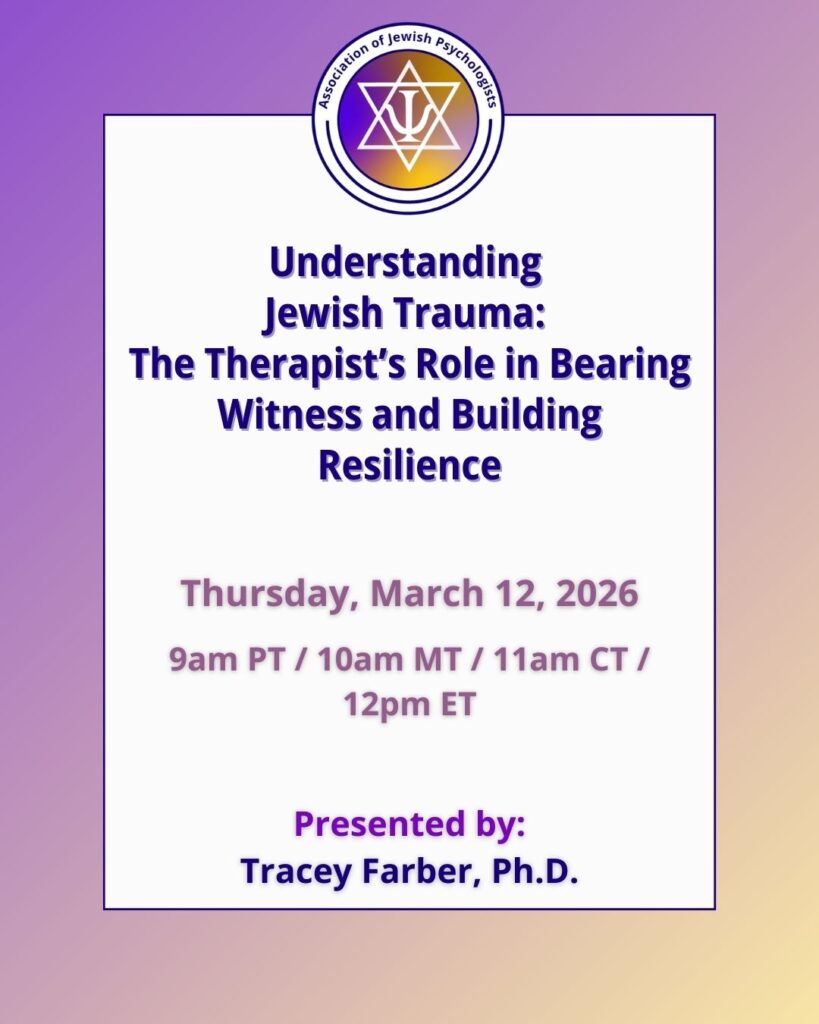 Association of Jewish Psychologists

Understanding Jewish Trauma: The Therapist's Role in Bearing Witness and Building Resilience

Thursday, March 12, 2026

9am PT / 10am MT / 11am CT / 12pm ET

Presented by:
Tracey Farber, Ph.D.